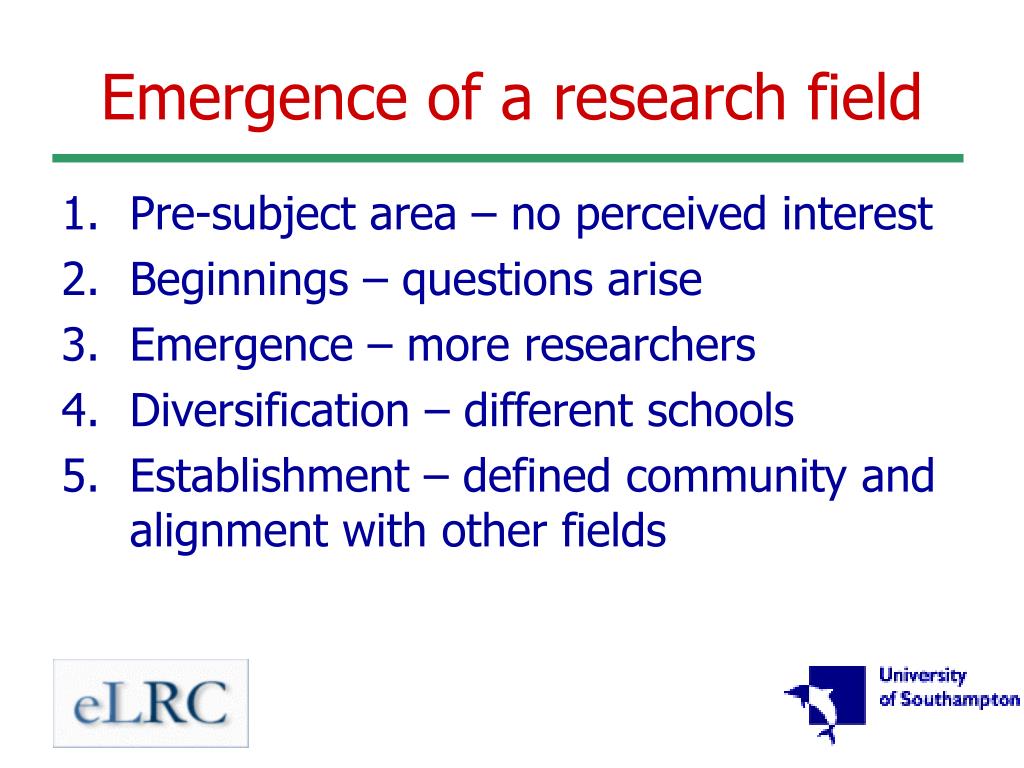 Emergence of a research field

1. Pre-subject area – no perceived interest
2. Beginnings – questions arise
3. Emergence – more researchers
4. Diversification – different schools
5. Establishment – defined community and alignment with other fields

eLRC

University of Southampton